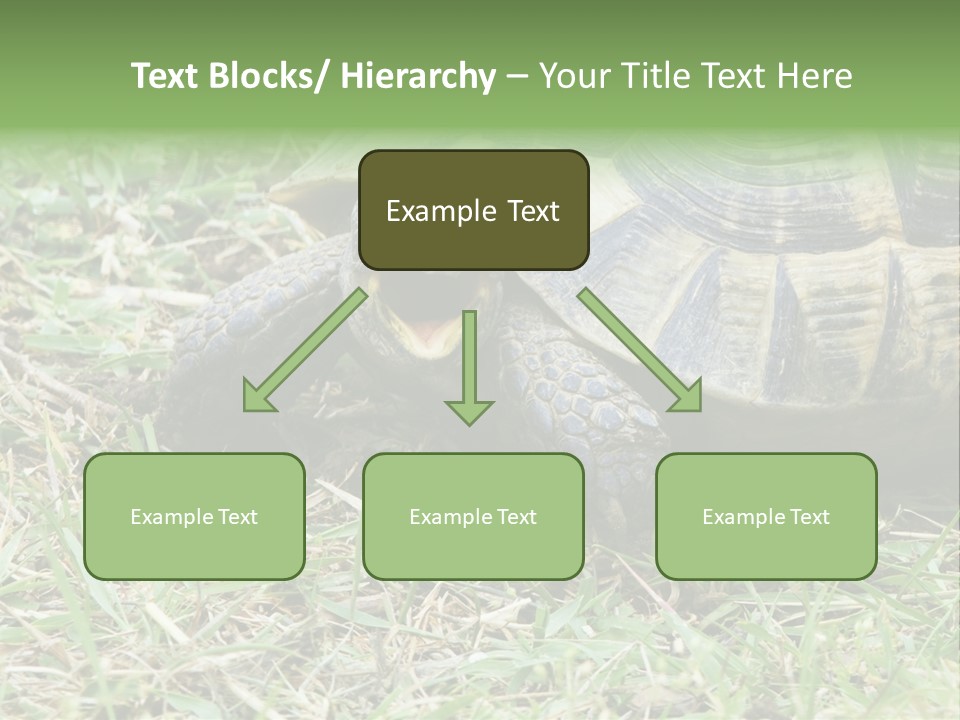 Text Blocks/ Hierarchy – Your Title Text Here

Example Text

Example Text

Example Text

Example Text